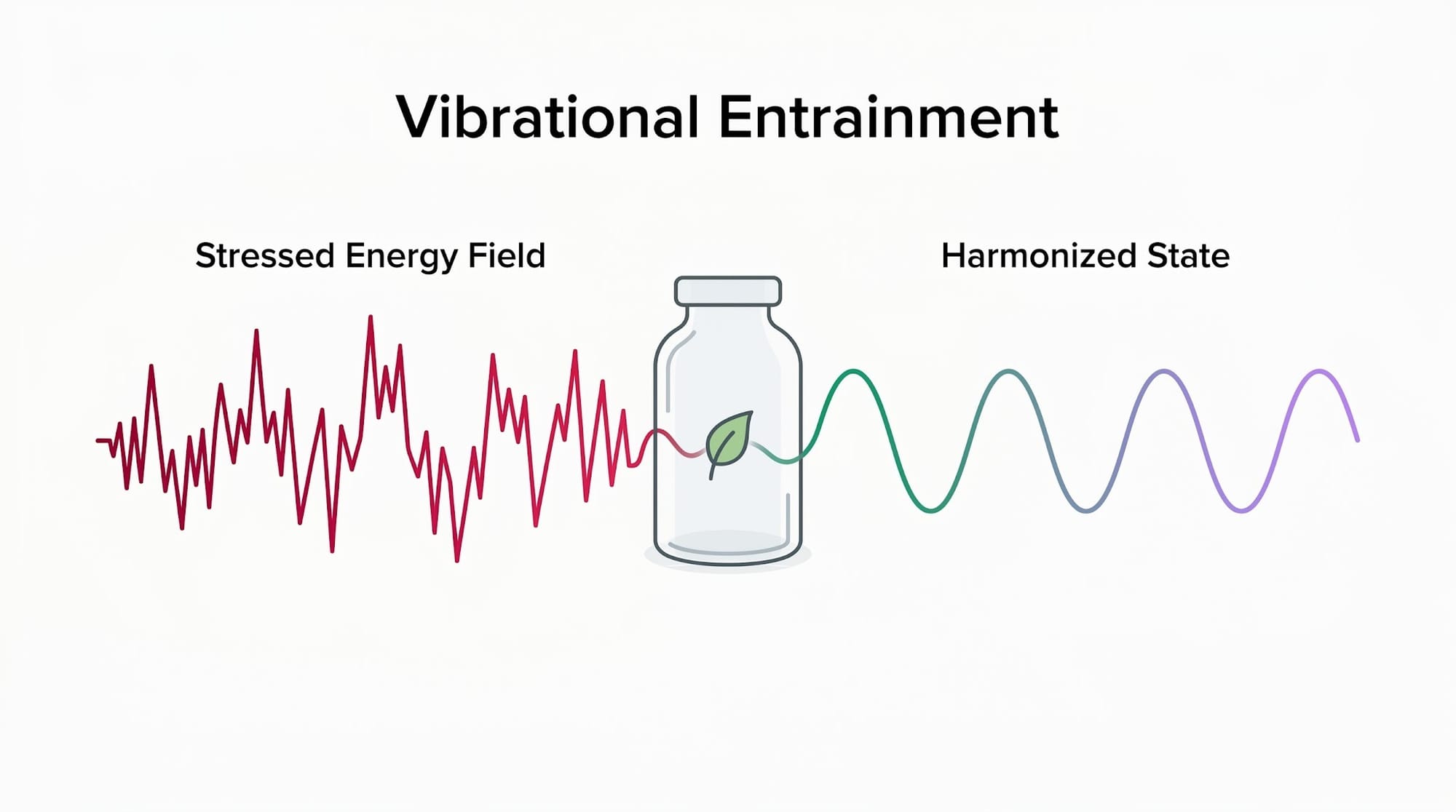 Vibrational Entrainment

Stressed Energy Field

Harmonized State